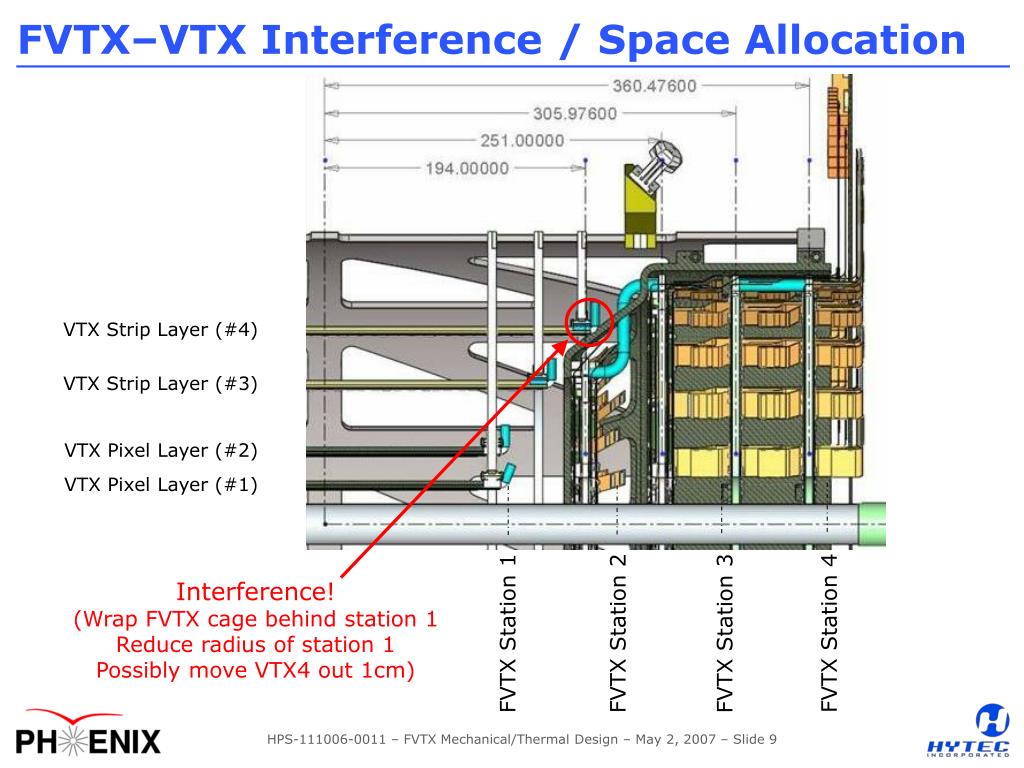 FVTX–VTX Interference / Space Allocation

360.47600

305.97600

251.00000

194.00000

VTX Strip Layer (#4)

VTX Strip Layer (#3)

VTX Pixel Layer (#2)

VTX Pixel Layer (#1)

Interference!
(Wrap FVTX cage behind station 1
Reduce radius of station 1
Possibly move VTX4 out 1cm)

FVTX Station 1

FVTX Station 2

FVTX Station 3

FVTX Station 4

PHENIX

HPS-111006-0011 – FVTX Mechanical/Thermal Design – May 2, 2007 – Slide 9

HYTEC
INCORPORATED